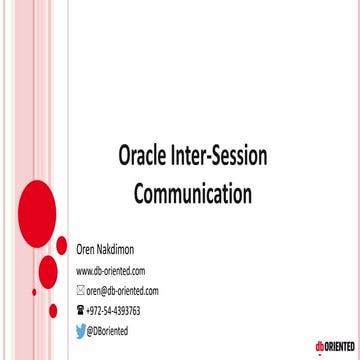 Oracle Inter-Session Communication

Oren Nakdimon

www.db-oriented.com

oren@db-oriented.com

+972-54-4393763

@DBoriented

db ORIENTED